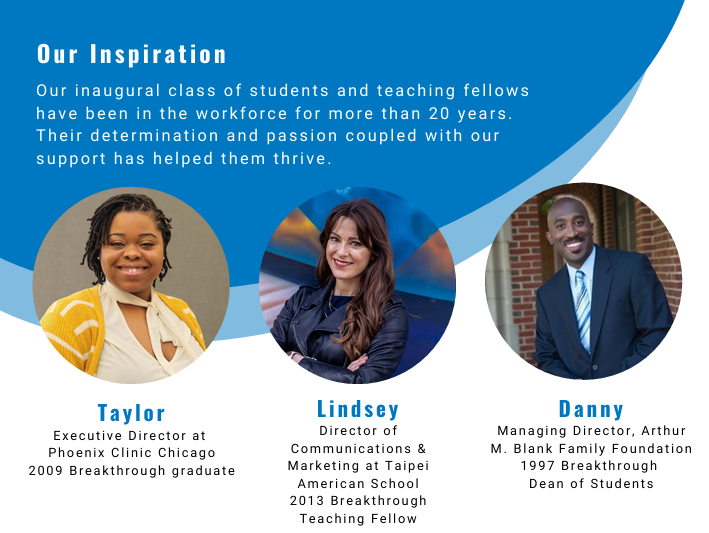 Our Inspiration

Our inaugural class of students and teaching fellows have been in the workforce for more than 20 years. Their determination and passion coupled with our support has helped them thrive.

Taylor
Executive Director at Phoenix Clinic Chicago
2009 Breakthrough graduate

Lindsey
Director of Communications & Marketing at Taipei American School
2013 Breakthrough Teaching Fellow

Danny
Managing Director, Arthur M. Blank Family Foundation
1997 Breakthrough Dean of Students